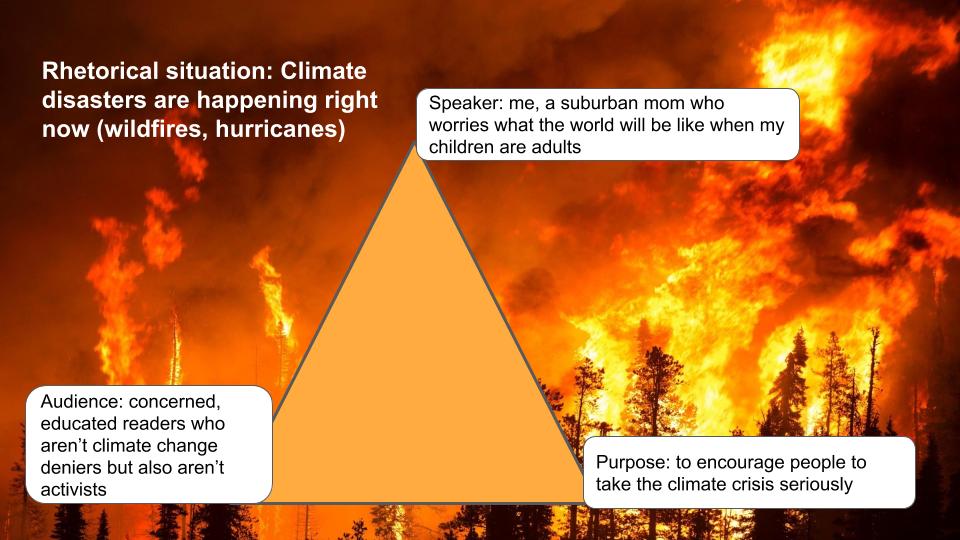 Rhetorical situation: Climate disasters are happening right now (wildfires, hurricanes)

Speaker: me, a suburban mom who worries what the world will be like when my children are adults

Audience: concerned, educated readers who aren't climate change deniers but also aren't activists

Purpose: to encourage people to take the climate crisis seriously